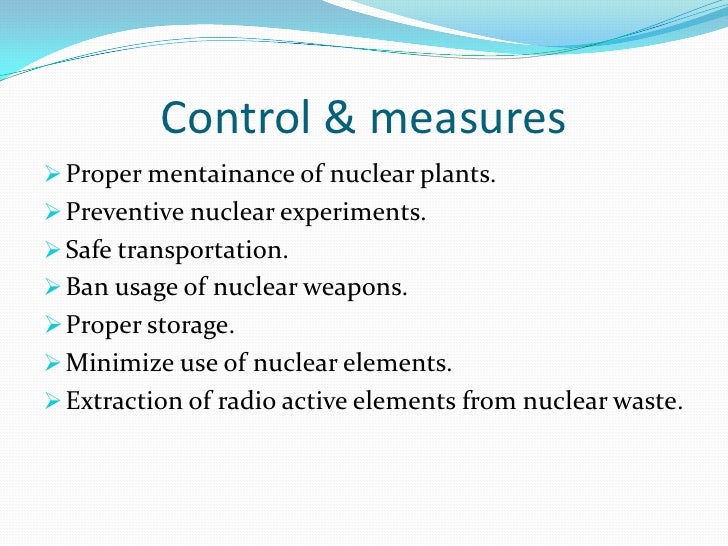 Control & measures

➢ Proper mentainance of nuclear plants.
➢ Preventive nuclear experiments.
➢ Safe transportation.
➢ Ban usage of nuclear weapons.
➢ Proper storage.
➢ Minimize use of nuclear elements.
➢ Extraction of radio active elements from nuclear waste.